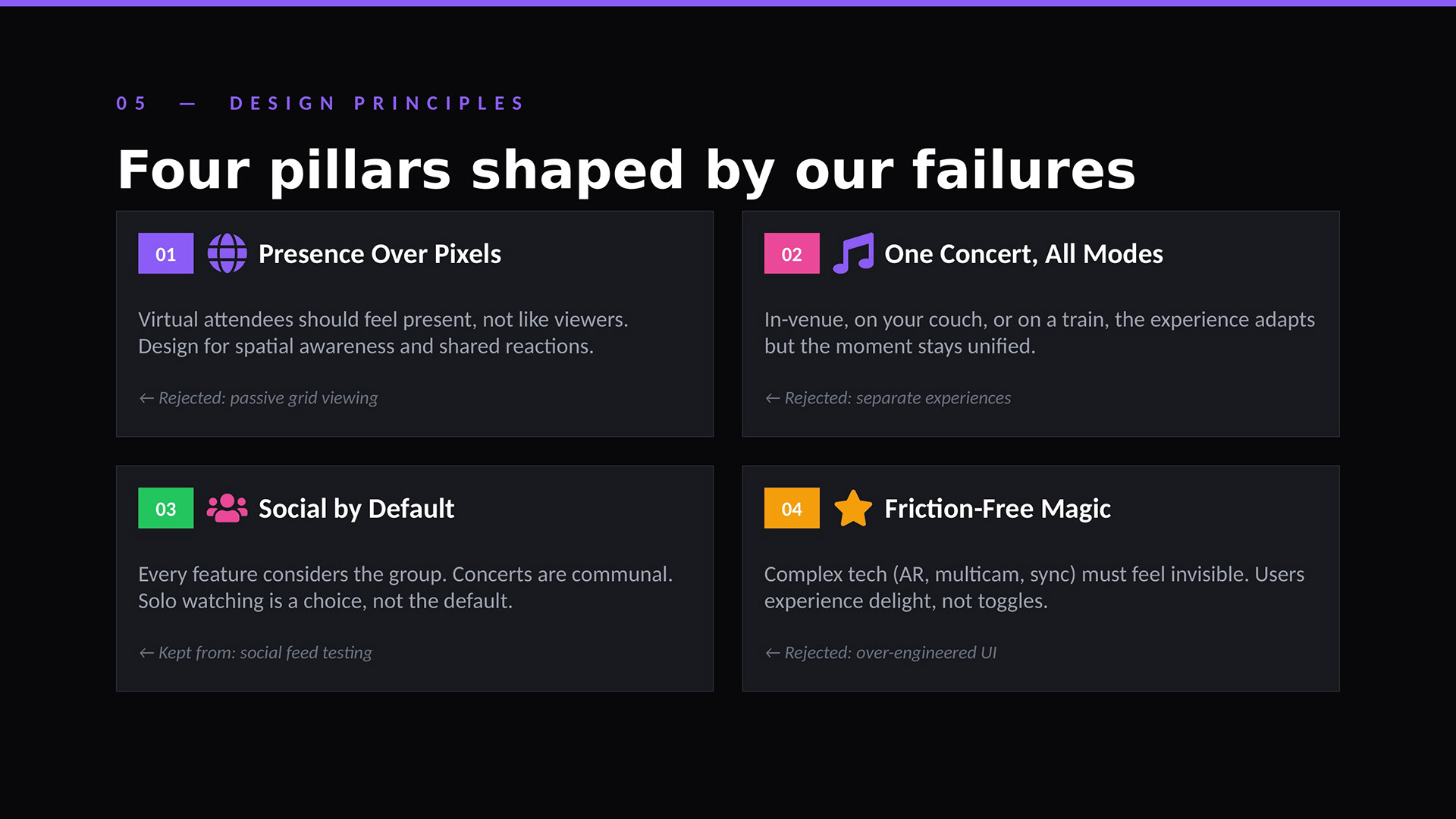 05 — DESIGN PRINCIPLES

Four pillars shaped by our failures

01 Presence Over Pixels

Virtual attendees should feel present, not like viewers. Design for spatial awareness and shared reactions.

← Rejected: passive grid viewing

02 One Concert, All Modes

In-venue, on your couch, or on a train, the experience adapts but the moment stays unified.

← Rejected: separate experiences

03 Social by Default

Every feature considers the group. Concerts are communal. Solo watching is a choice, not the default.

← Kept from: social feed testing

04 Friction-Free Magic

Complex tech (AR, multicam, sync) must feel invisible. Users experience delight, not toggles.

← Rejected: over-engineered UI